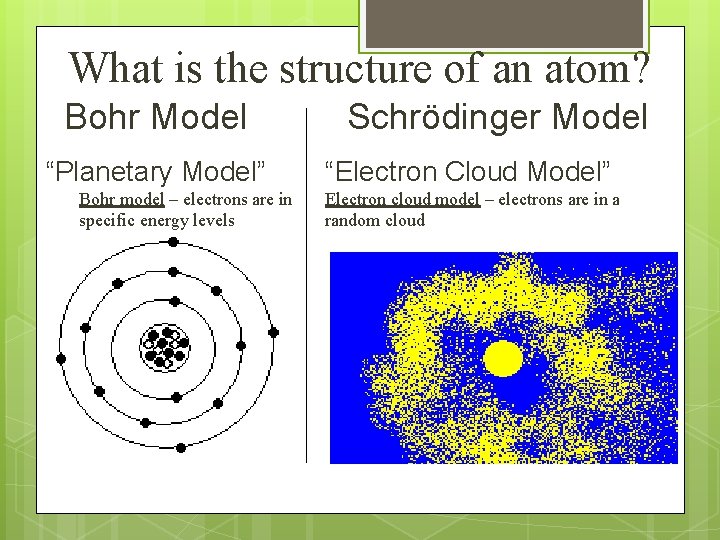 What is the structure of an atom?

Bohr Model

“Planetary Model”

Bohr model – electrons are in specific energy levels

Schrödinger Model

“Electron Cloud Model”

Electron cloud model – electrons are in a random cloud